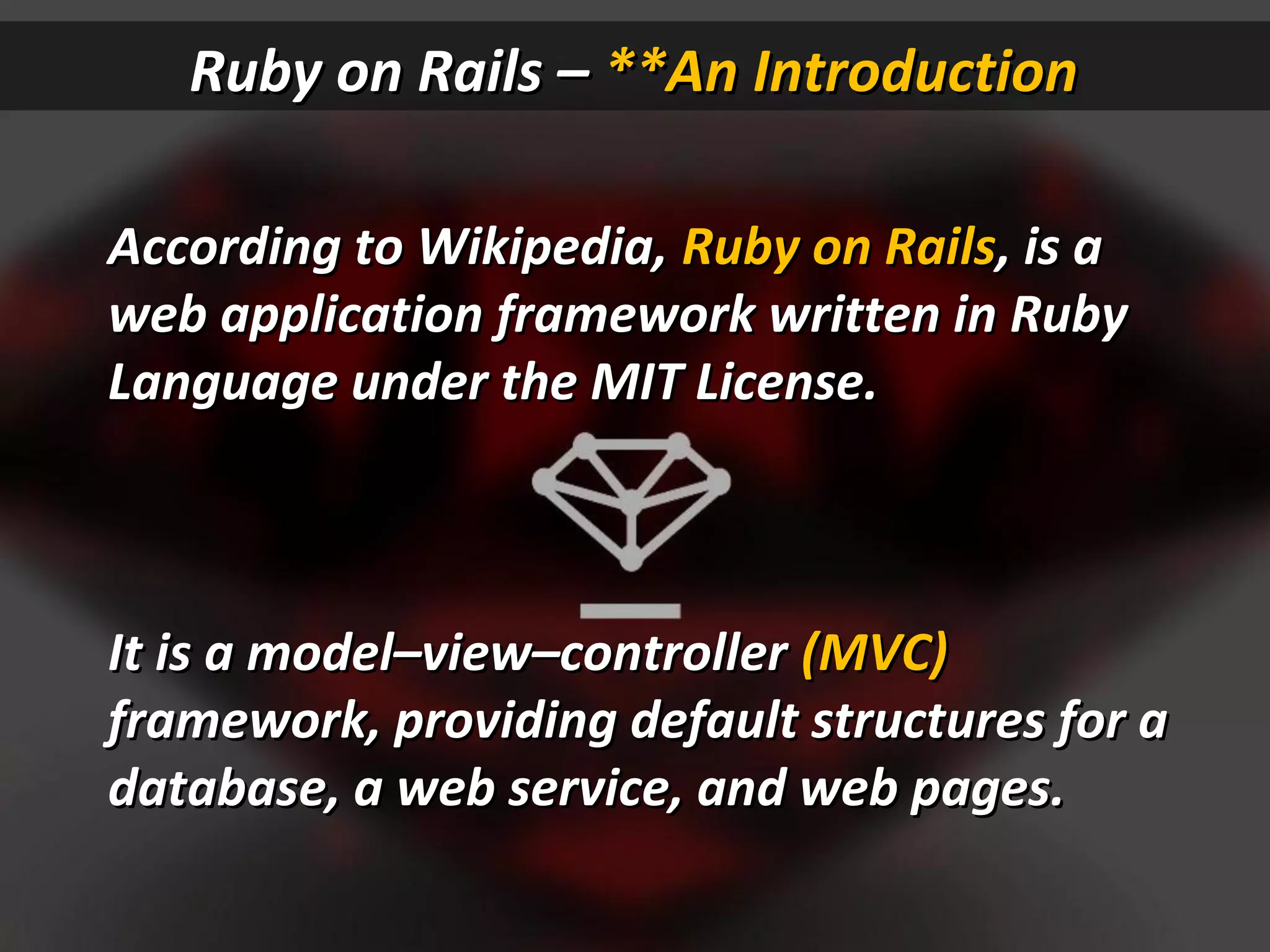 Ruby on Rails – **An Introduction

According to Wikipedia, Ruby on Rails, is a web application framework written in Ruby Language under the MIT License.

It is a model–view–controller (MVC) framework, providing default structures for a database, a web service, and web pages.